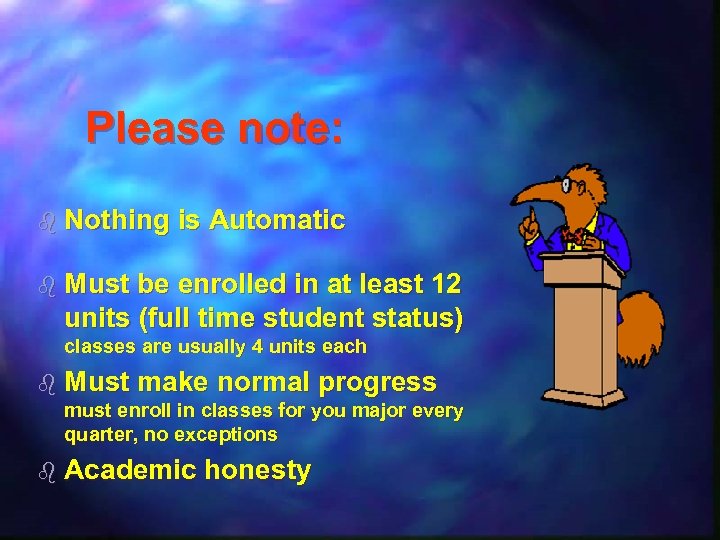 Please note:

Nothing is Automatic

Must be enrolled in at least 12 units (full time student status)
classes are usually 4 units each

Must make normal progress
must enroll in classes for you major every quarter, no exceptions

Academic honesty